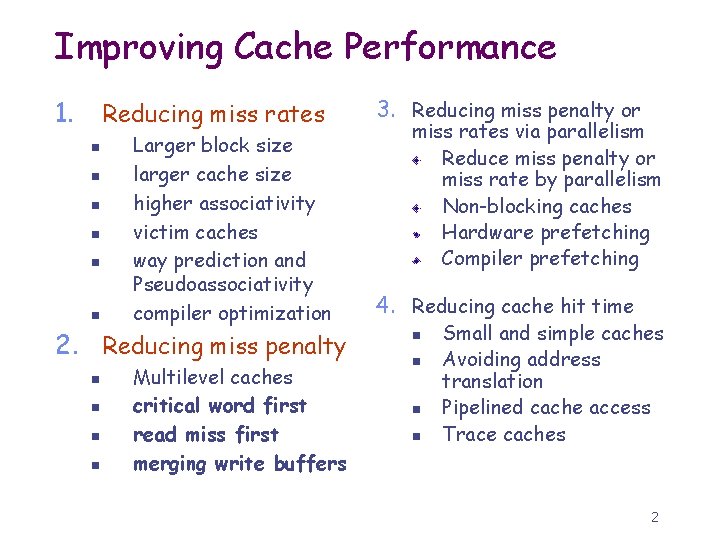 Improving Cache Performance

1. Reducing miss rates
- Larger block size
- larger cache size
- higher associativity
- victim caches
- way prediction and Pseudoassociativity
- compiler optimization

2. Reducing miss penalty
- Multilevel caches
- critical word first
- read miss first
- merging write buffers

3. Reducing miss penalty or miss rates via parallelism
- Reduce miss penalty or miss rate by parallelism
- Non-blocking caches
- Hardware prefetching
- Compiler prefetching

4. Reducing cache hit time
- Small and simple caches
- Avoiding address translation
- Pipelined cache access
- Trace caches

2